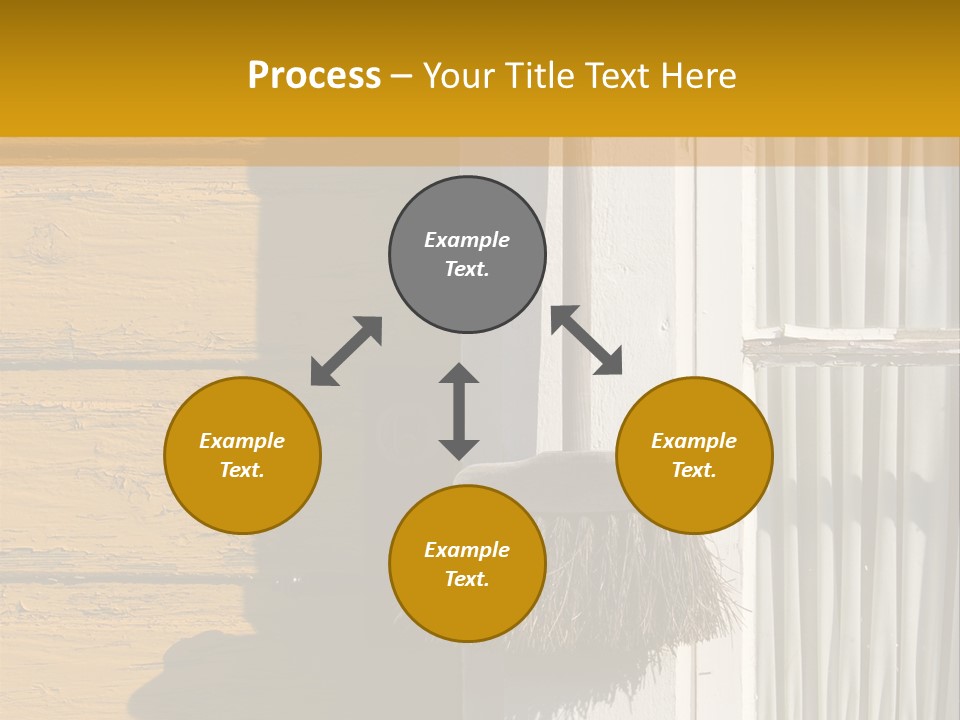 Process – Your Title Text Here

Example Text.

Example Text.

Example Text.

Example Text.